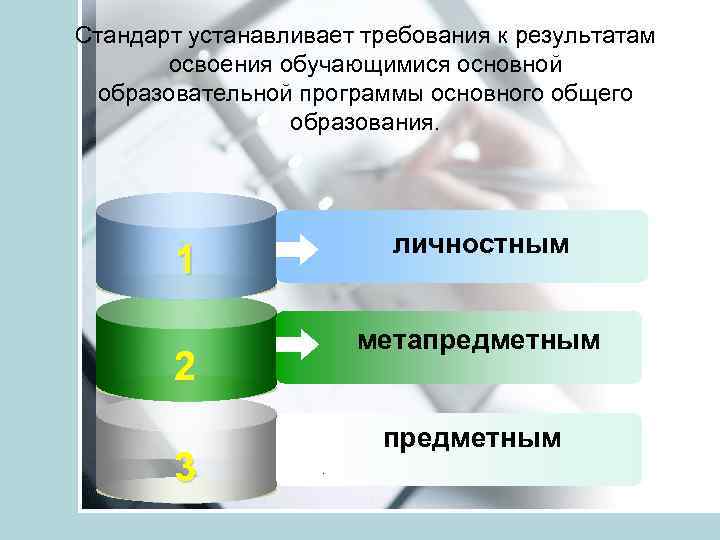 Стандарт устанавливает требования к результатам освоения обучающимися основной образовательной программы основного общего образования.

1
личностным

2
метапредметным

3
предметным